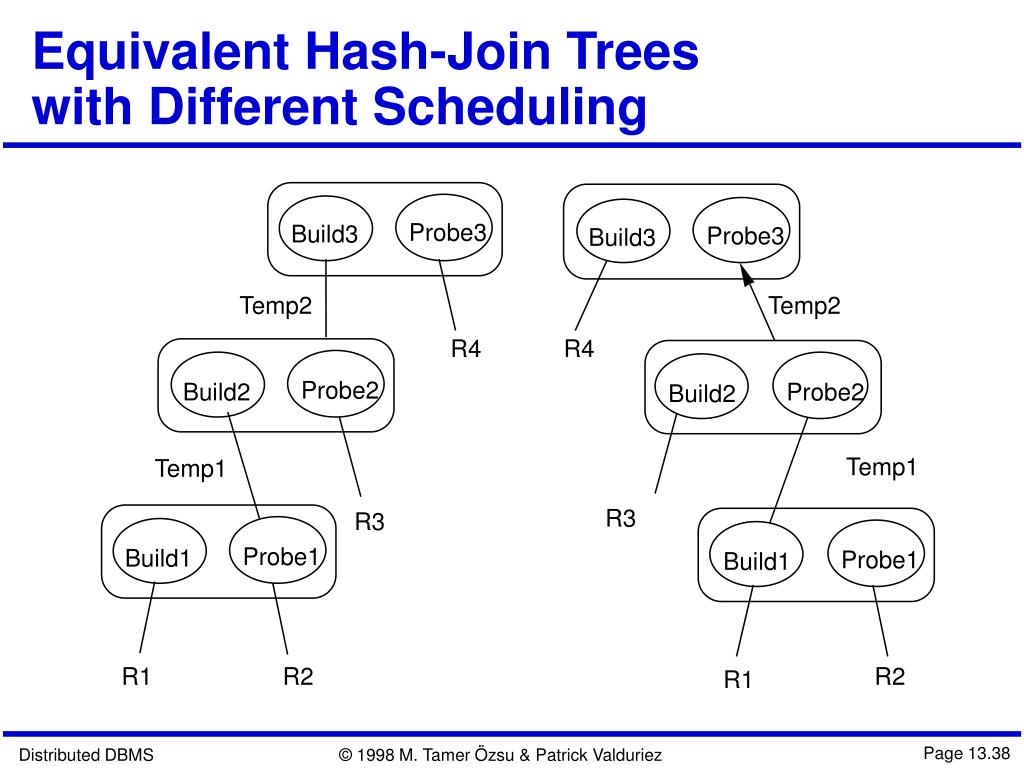 Equivalent Hash-Join Trees with Different Scheduling

Build3
Probe3
Temp2
R4
Build2
Probe2
Temp1
R3
Build1
Probe1
R1
R2

Build3
Probe3
R4
Temp2
Build2
Probe2
R3
Temp1
Build1
Probe1
R1
R2

Distributed DBMS
© 1998 M. Tamer Özsu & Patrick Valduriez
Page 13.38